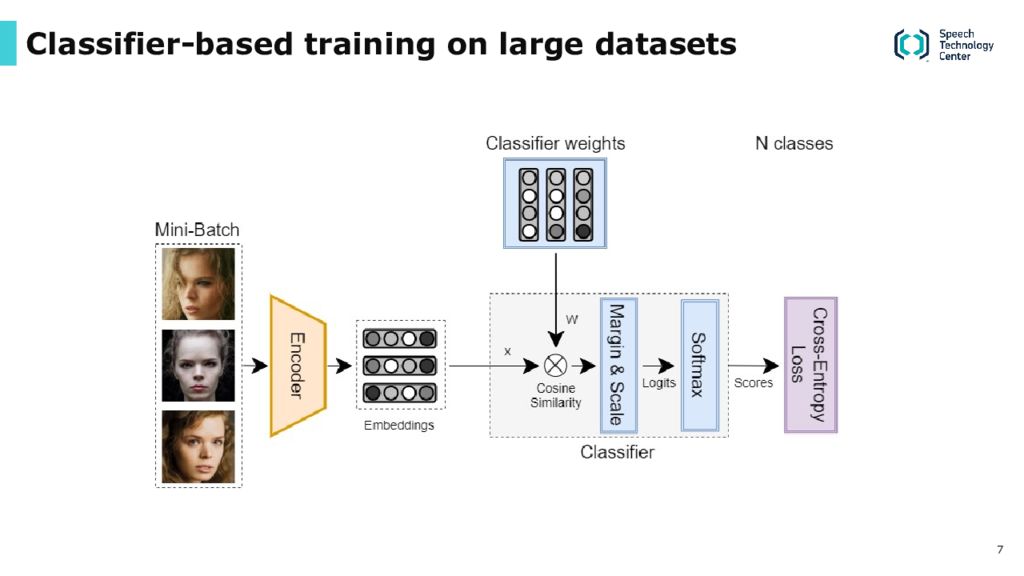 Classifier-based training on large datasets

Speech Technology Center

Classifier weights

N classes

Mini-Batch

Encoder

Embeddings

x

W

Cosine Similarity

Margin & Scale

Logits

Softmax

Scores

Cross-Entropy Loss

Classifier

7